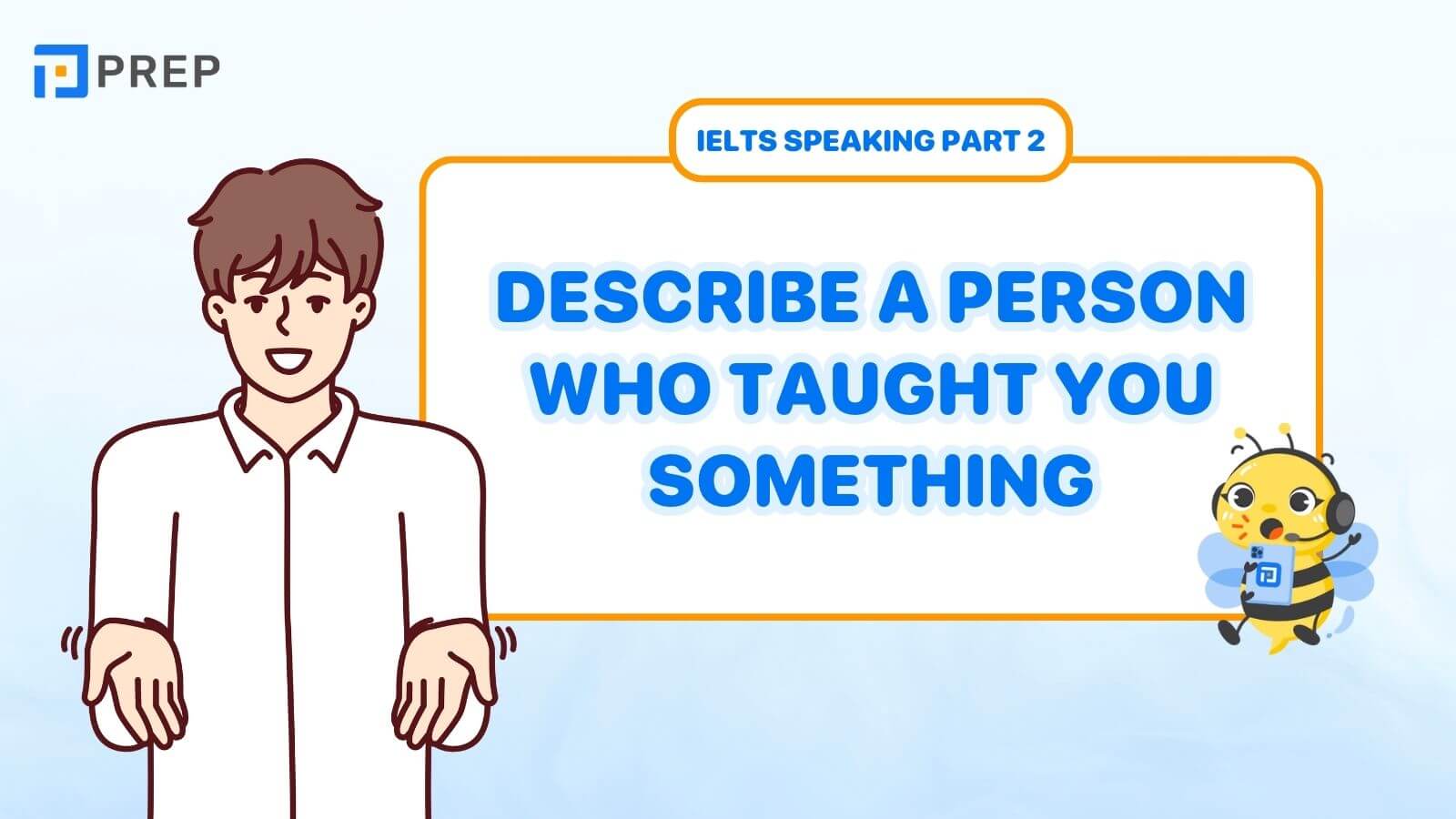 PREP

IELTS SPEAKING PART 2

DESCRIBE A PERSON WHO TAUGHT YOU SOMETHING